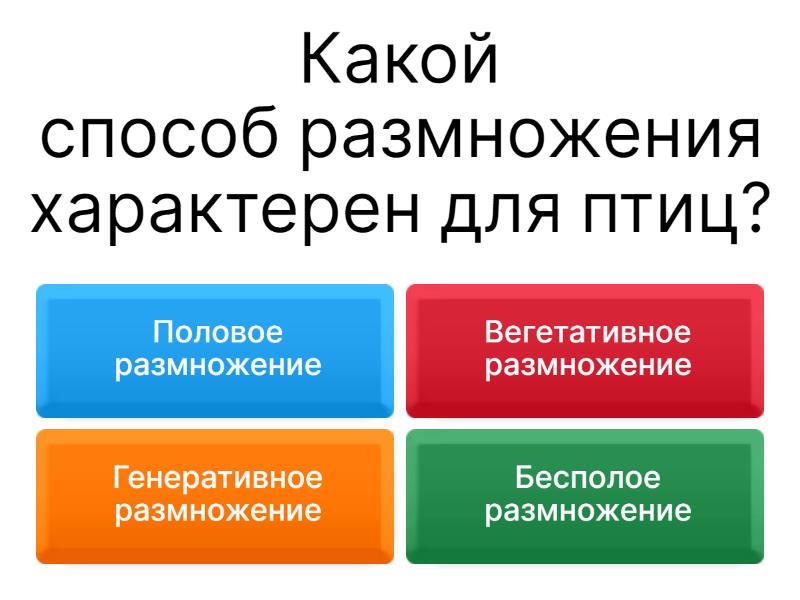 Какой способ размножения характерен для птиц?

Половое размножение

Вегетативное размножение

Генеративное размножение

Бесполое размножение